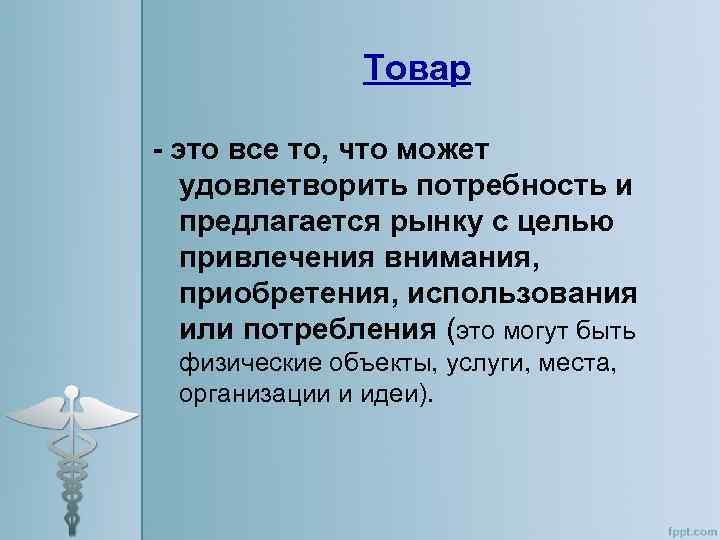 Товар

- это все то, что может удовлетворить потребность и предлагается рынку с целью привлечения внимания, приобретения, использования или потребления (это могут быть физические объекты, услуги, места, организации и идеи).

fppt.com